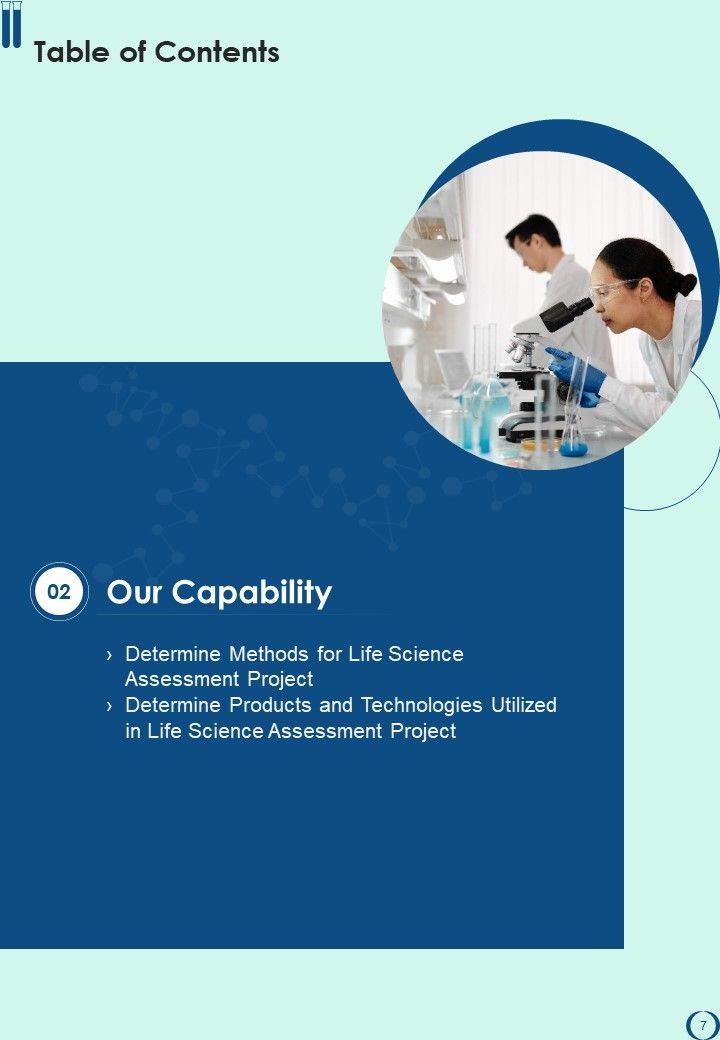 Table of Contents

02

Our Capability

› Determine Methods for Life Science Assessment Project
› Determine Products and Technologies Utilized in Life Science Assessment Project

7